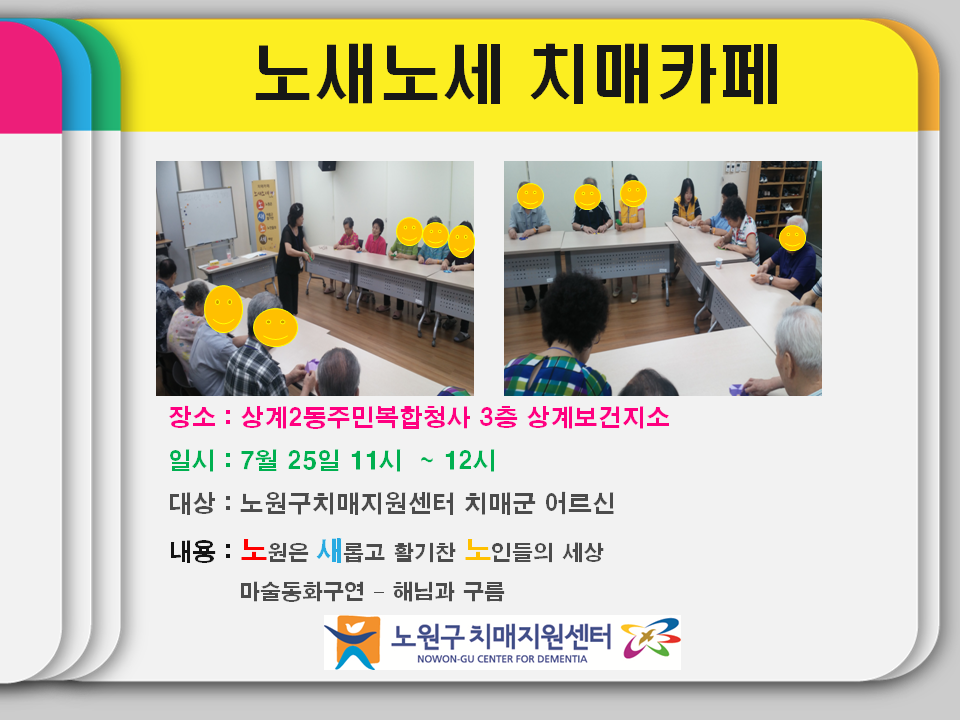 노새노세 치매카페

장소 : 상계2동주민복합청사 3층 상계보건지소

일시 : 7월 25일 11시 ~ 12시

대상 : 노원구치매지원센터 치매군 어르신

내용 : 노원은 새롭고 활기찬 노인들의 세상
마술동화구연 – 해님과 구름

노원구 치매지원센터
NOWON-GU CENTER FOR DEMENTIA